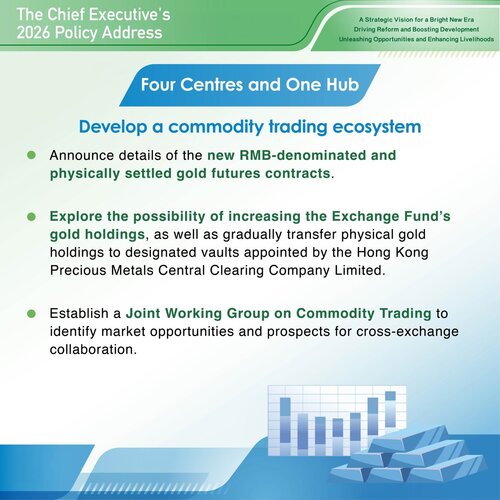 The Chief Executive's 2026 Policy Address

A Strategic Vision for a Bright New Era
Driving Reform and Boosting Development
Unleashing Opportunities and Enhancing Livelihoods

Four Centres and One Hub

Develop a commodity trading ecosystem

Announce details of the new RMB-denominated and physically settled gold futures contracts.

Explore the possibility of increasing the Exchange Fund's gold holdings, as well as gradually transfer physical gold holdings to designated vaults appointed by the Hong Kong Precious Metals Central Clearing Company Limited.

Establish a Joint Working Group on Commodity Trading to identify market opportunities and prospects for cross-exchange collaboration.